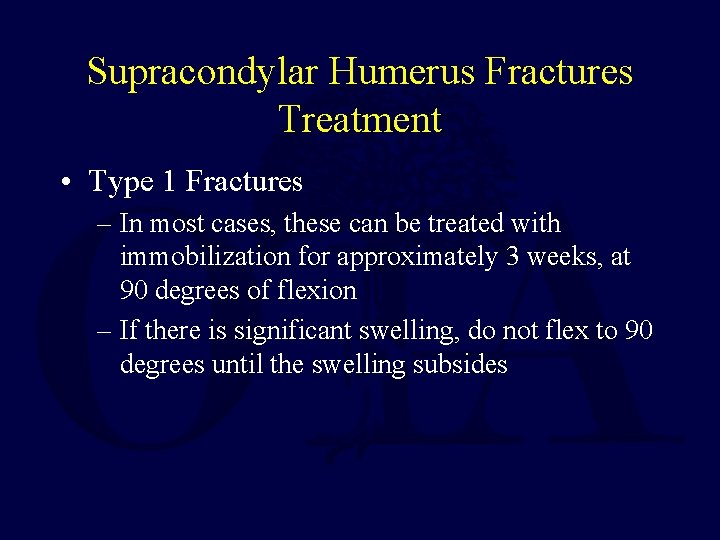 Supracondylar Humerus Fractures Treatment

• Type 1 Fractures

– In most cases, these can be treated with immobilization for approximately 3 weeks, at 90 degrees of flexion

– If there is significant swelling, do not flex to 90 degrees until the swelling subsides

OTA